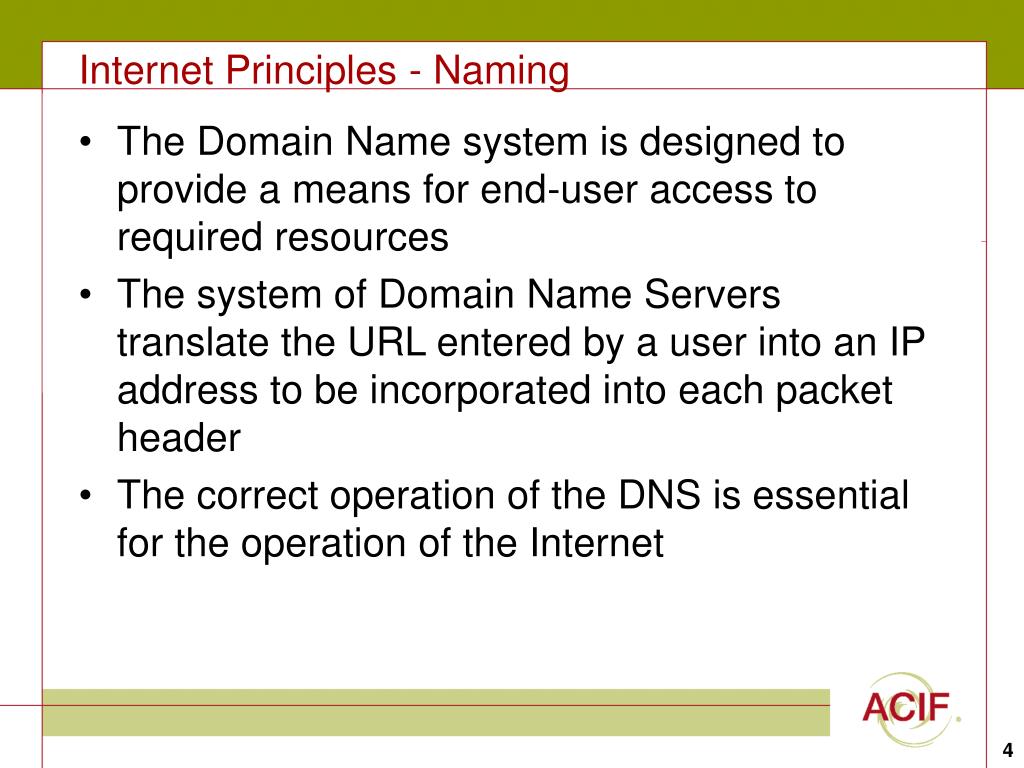 Internet Principles - Naming

• The Domain Name system is designed to provide a means for end-user access to required resources
• The system of Domain Name Servers translate the URL entered by a user into an IP address to be incorporated into each packet header
• The correct operation of the DNS is essential for the operation of the Internet

ACIF.

4